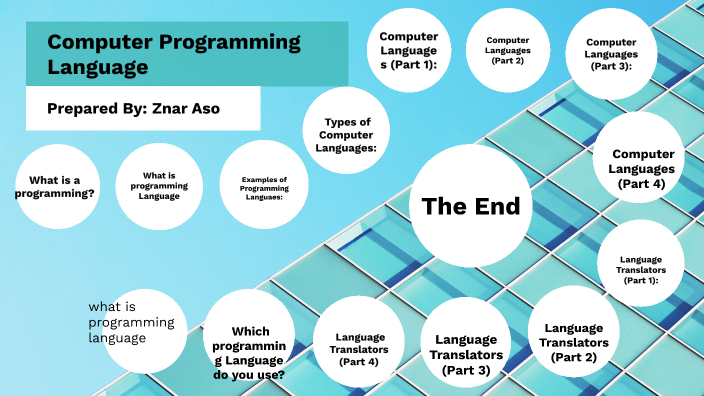 Computer Programming Language

Prepared By: Znar Aso

What is a programming?

What is programming Language

Examples of Programming Languaes:

Types of Computer Languages:

Computer Languages (Part 1):

Computer Languages (Part 2)

Computer Languages (Part 3):

Computer Languages (Part 4)

The End

Language Translators (Part 1):

Language Translators (Part 2)

Language Translators (Part 3)

Language Translators (Part 4)

Which programming Language do you use?

what is programming language